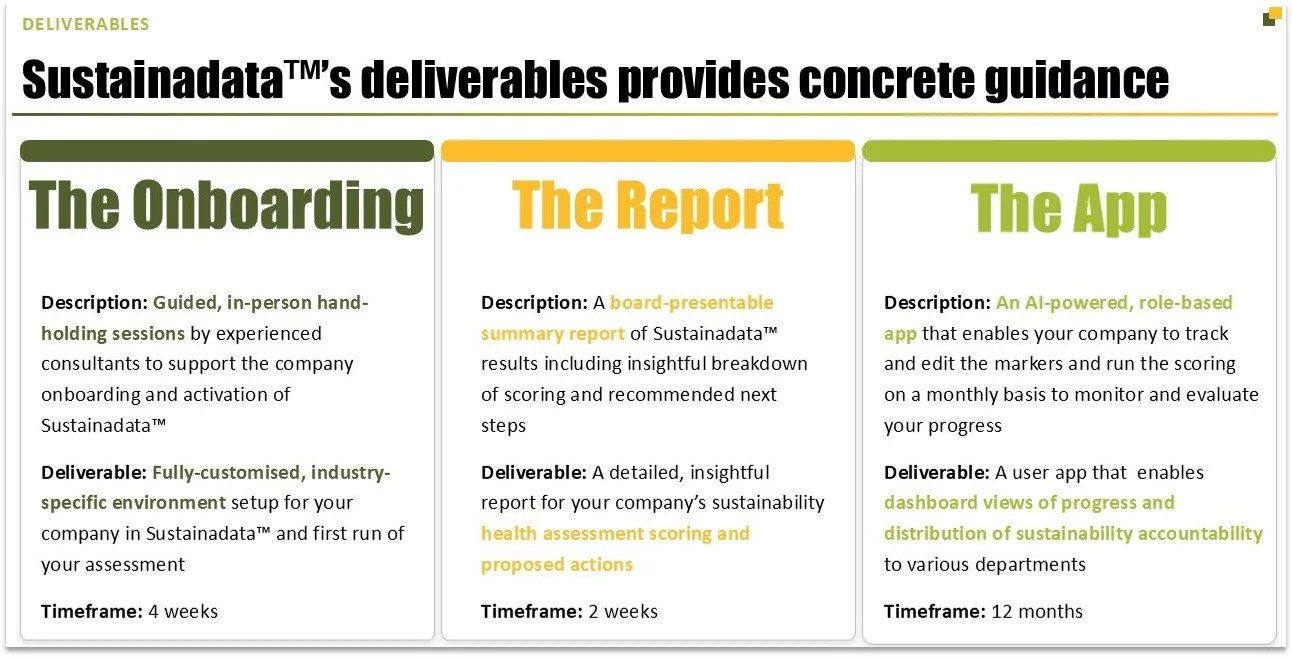 DELIVERABLES

Sustainadata™'s deliverables provides concrete guidance

The Onboarding

Description: Guided, in-person hand-holding sessions by experienced consultants to support the company onboarding and activation of Sustainadata™

Deliverable: Fully-customised, industry-specific environment setup for your company in Sustainadata™ and first run of your assessment

Timeframe: 4 weeks

The Report

Description: A board-presentable summary report of Sustainadata™ results including insightful breakdown of scoring and recommended next steps

Deliverable: A detailed, insightful report for your company's sustainability health assessment scoring and proposed actions

Timeframe: 2 weeks

The App

Description: An AI-powered, role-based app that enables your company to track and edit the markers and run the scoring on a monthly basis to monitor and evaluate your progress

Deliverable: A user app that enables dashboard views of progress and distribution of sustainability accountability to various departments

Timeframe: 12 months